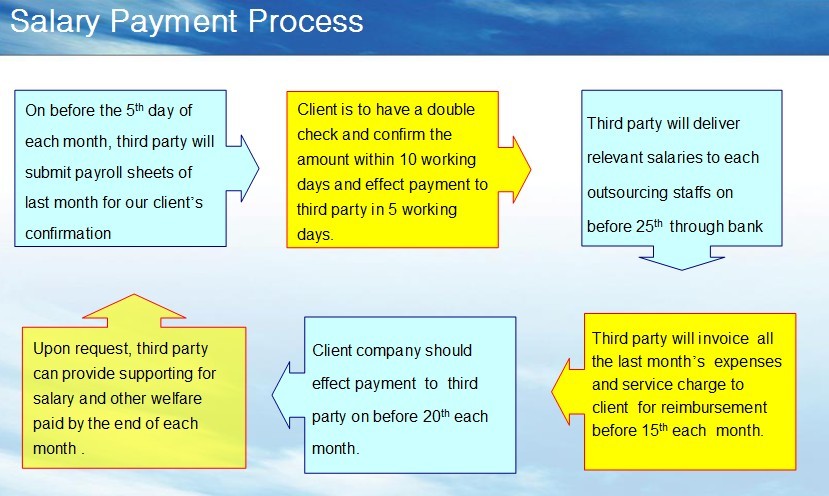 Salary Payment Process

On before the 5$^{th}$ day of each month, third party will submit payroll sheets of last month for our client's confirmation

Client is to have a double check and confirm the amount within 10 working days and effect payment to third party in 5 working days.

Third party will deliver relevant salaries to each outsourcing staffs on before 25$^{th}$ through bank

Third party will invoice all the last month's expenses and service charge to client for reimbursement before 15$^{th}$ each month.

Client company should effect payment to third party on before 20$^{th}$ each month.

Upon request, third party can provide supporting for salary and other welfare paid by the end of each month .